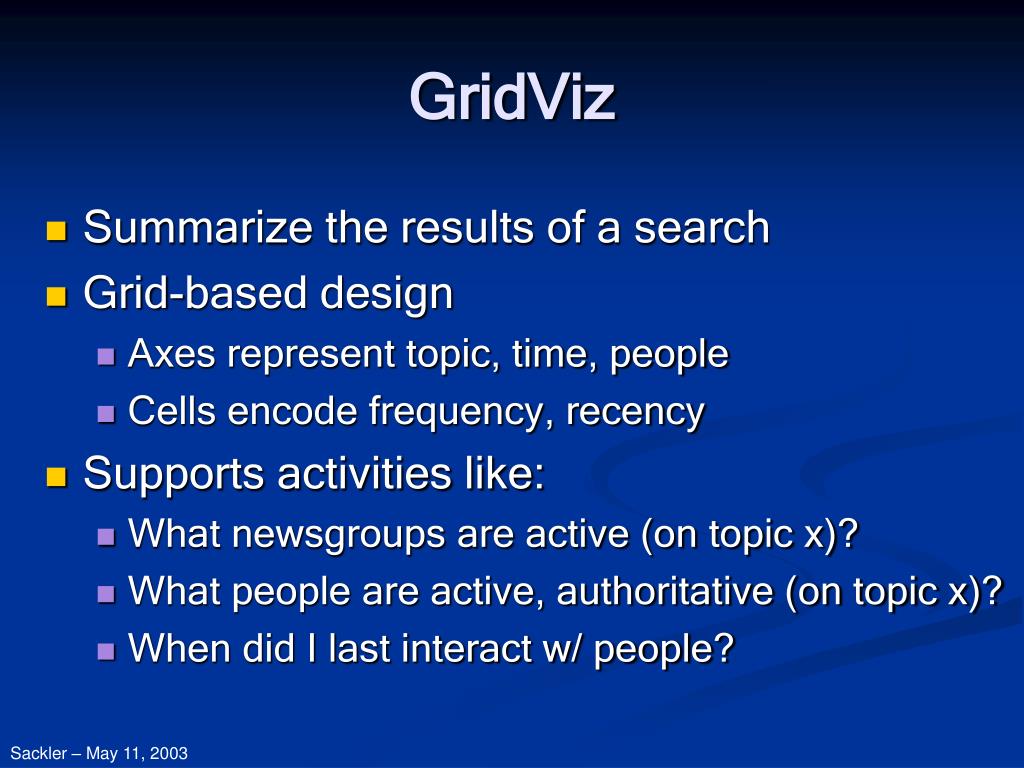 GridViz

Summarize the results of a search
Grid-based design
Axes represent topic, time, people
Cells encode frequency, recency
Supports activities like:
What newsgroups are active (on topic x)?
What people are active, authoritative (on topic x)?
When did I last interact w/ people?

Sackler – May 11, 2003